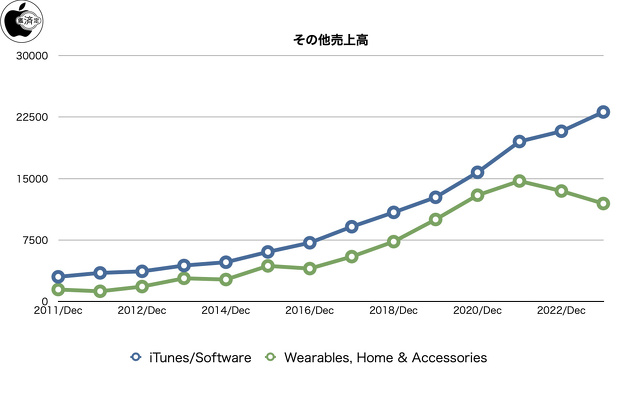 その他売上高

30000
22500
15000
7500
0

2011/Dec
2012/Dec
2014/Dec
2016/Dec
2018/Dec
2020/Dec
2022/Dec

iTunes/Software
Wearables, Home & Accessories